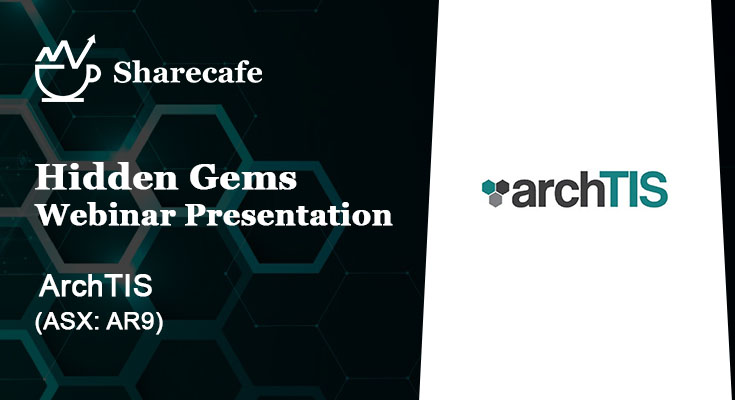 Sharecafe

Hidden Gems
Webinar Presentation

ArchTIS
(ASX: AR9)

archTIS